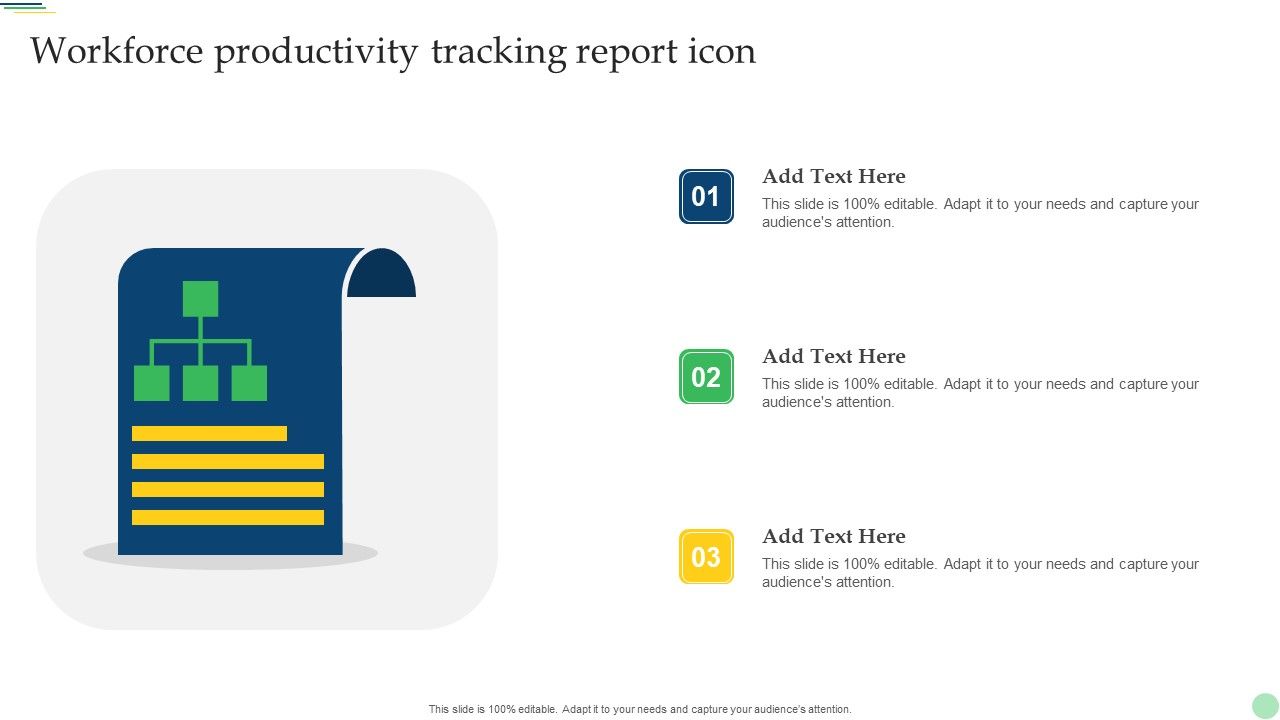 Workforce productivity tracking report icon

01
Add Text Here
This slide is 100% editable. Adapt it to your needs and capture your audience's attention.

02
Add Text Here
This slide is 100% editable. Adapt it to your needs and capture your audience's attention.

03
Add Text Here
This slide is 100% editable. Adapt it to your needs and capture your audience's attention.

This slide is 100% editable. Adapt it to your needs and capture your audience's attention.